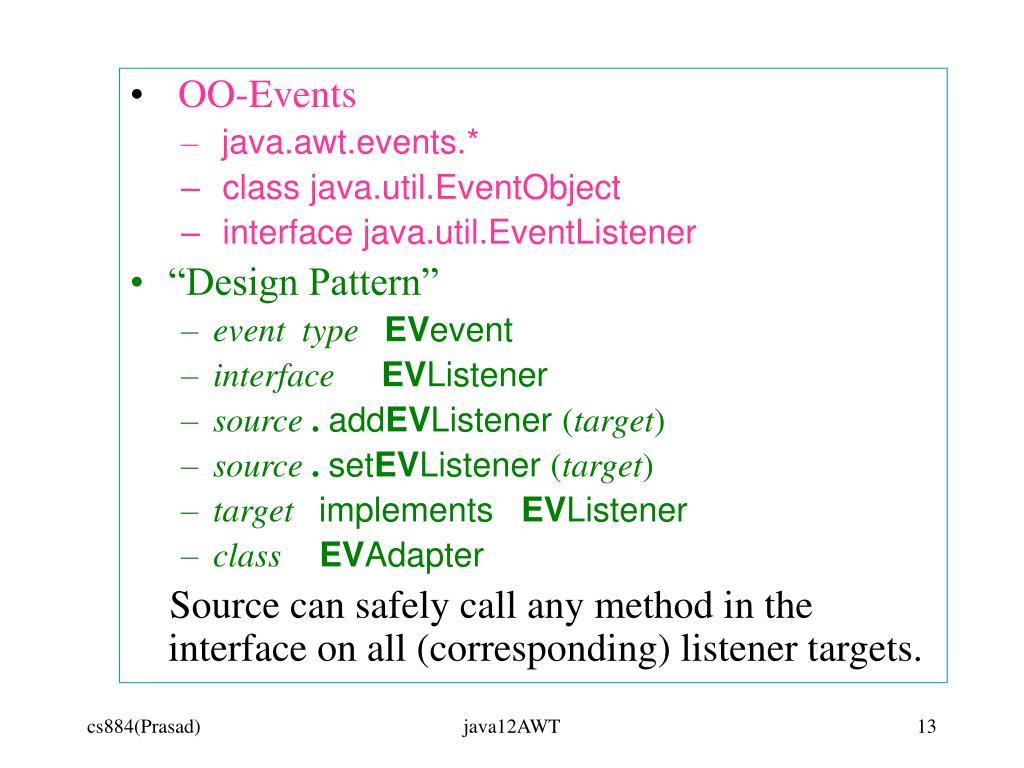 • OO-Events
– java.awt.events.*
– class java.util.EventObject
– interface java.util.EventListener
• “Design Pattern”
– event type EVevent
– interface EVListener
– source . addEVListener (target)
– source . setEVListener (target)
– target implements EVListener
– class EVAdapter
Source can safely call any method in the interface on all (corresponding) listener targets.

cs884(Prasad)
java12AWT
13